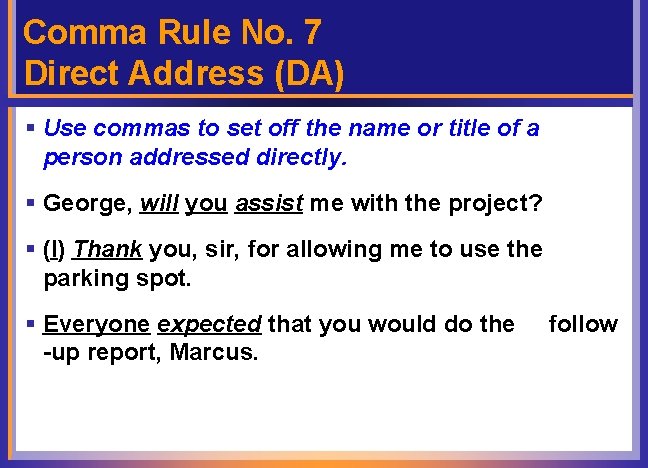 Comma Rule No. 7
Direct Address (DA)

▪ Use commas to set off the name or title of a person addressed directly.

▪ George, will you assist me with the project?

▪ (I) Thank you, sir, for allowing me to use the parking spot.

▪ Everyone expected that you would do the follow -up report, Marcus.